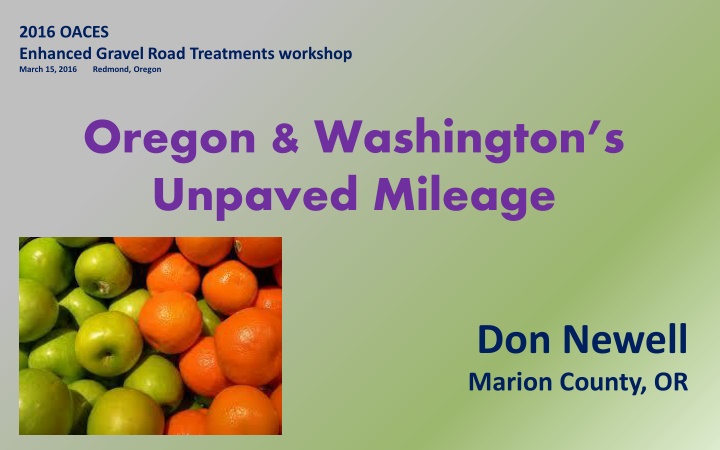 2016 OACES
Enhanced Gravel Road Treatments workshop
March 15, 2016 Redmond, Oregon

Oregon & Washington's Unpaved Mileage

Don Newell
Marion County, OR